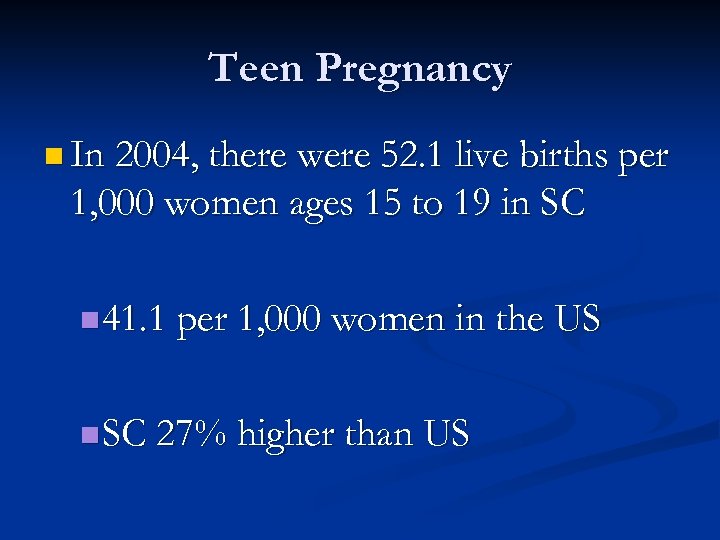 Teen Pregnancy

In 2004, there were 52.1 live births per 1,000 women ages 15 to 19 in SC

41.1 per 1,000 women in the US

SC 27% higher than US